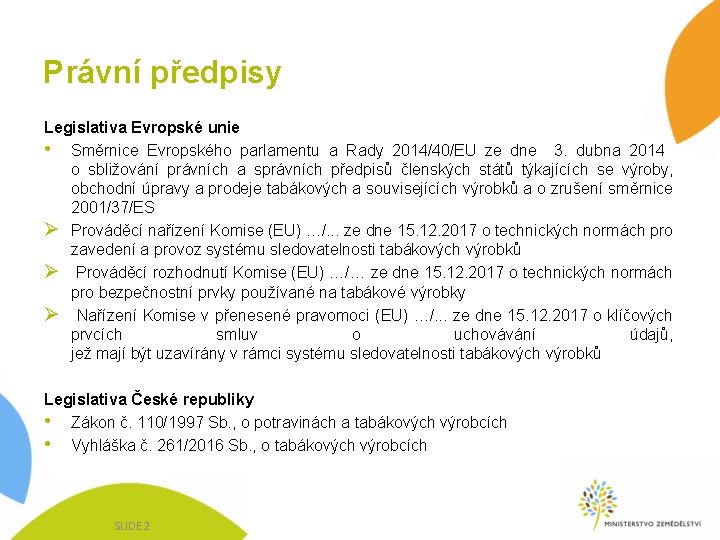 Právní předpisy

Legislativa Evropské unie

• Směrnice Evropského parlamentu a Rady 2014/40/EU ze dne 3. dubna 2014 o sbližování právních a správních předpisů členských států týkajících se výroby, obchodní úpravy a prodeje tabákových a souvisejících výrobků a o zrušení směrnice 2001/37/ES

➢ Prováděcí nařízení Komise (EU) …/... ze dne 15.12.2017 o technických normách pro zavedení a provoz systému sledovatelnosti tabákových výrobků

➢ Prováděcí rozhodnutí Komise (EU) …/… ze dne 15.12.2017 o technických normách pro bezpečnostní prvky používané na tabákové výrobky

➢ Nařízení Komise v přenesené pravomoci (EU) …/... ze dne 15.12.2017 o klíčových prvcích smluv o uchovávání údajů, jež mají být uzavírány v rámci systému sledovatelnosti tabákových výrobků

Legislativa České republiky

• Zákon č. 110/1997 Sb., o potravinách a tabákových výrobcích

• Vyhláška č. 261/2016 Sb., o tabákových výrobcích

SLIDE 2

MINISTERSTVO ZEMĚDĚLSTVÍ